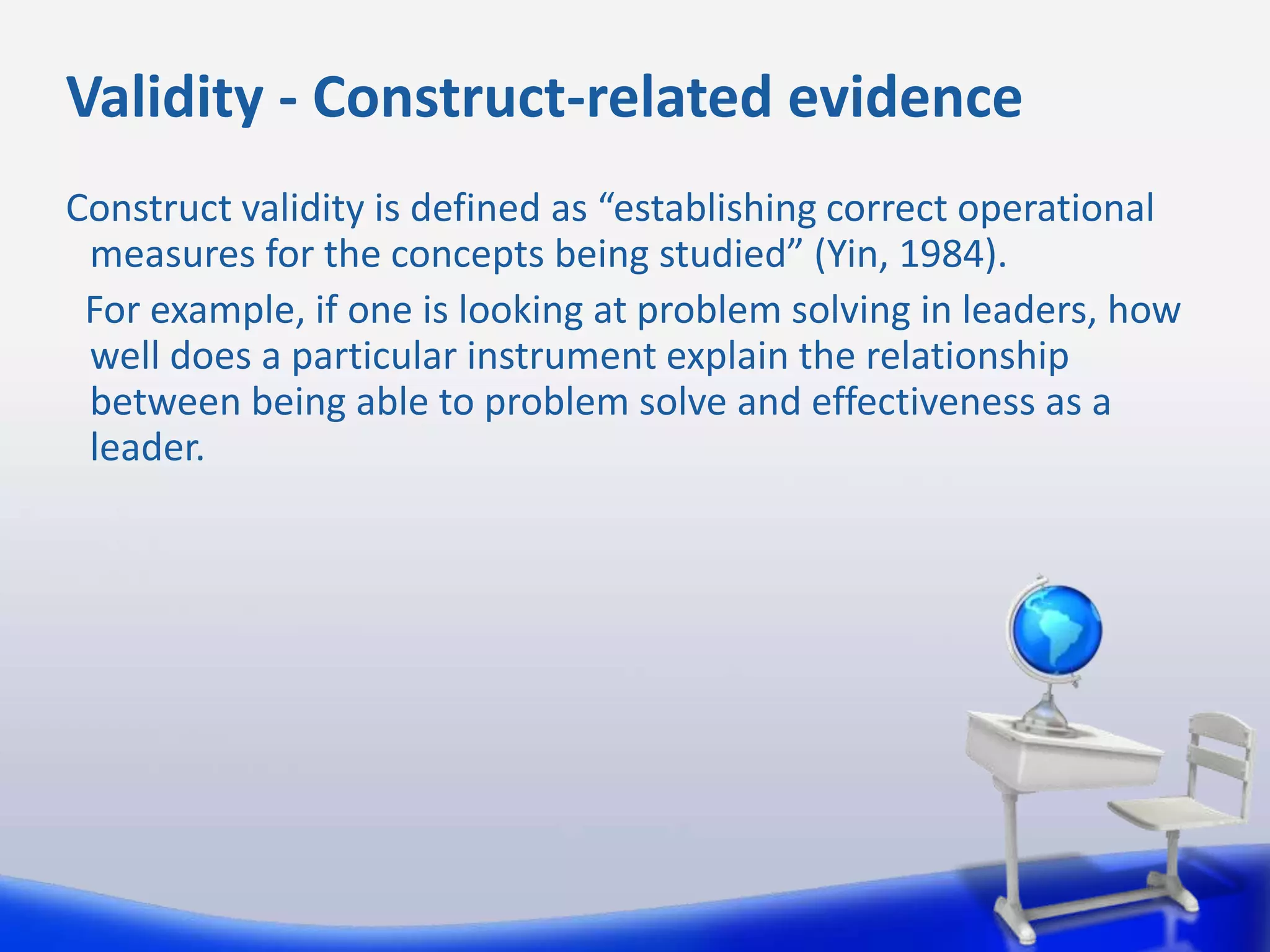 Validity - Construct-related evidence

Construct validity is defined as “establishing correct operational measures for the concepts being studied” (Yin, 1984).

For example, if one is looking at problem solving in leaders, how well does a particular instrument explain the relationship between being able to problem solve and effectiveness as a leader.